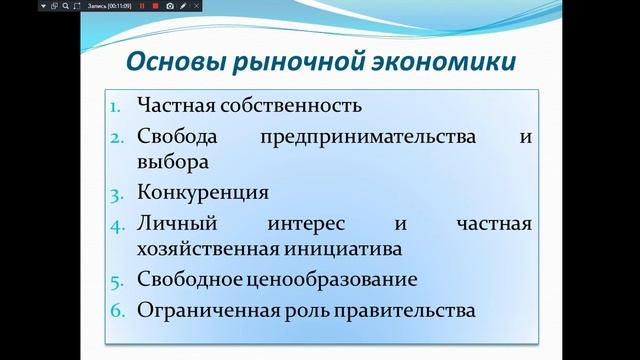 Запись [00:11:09]

Основы рыночной экономики

1. Частная собственность
2. Свобода предпринимательства и выбора
3. Конкуренция
4. Личный интерес и частная хозяйственная инициатива
5. Свободное ценообразование
6. Ограниченная роль правительства